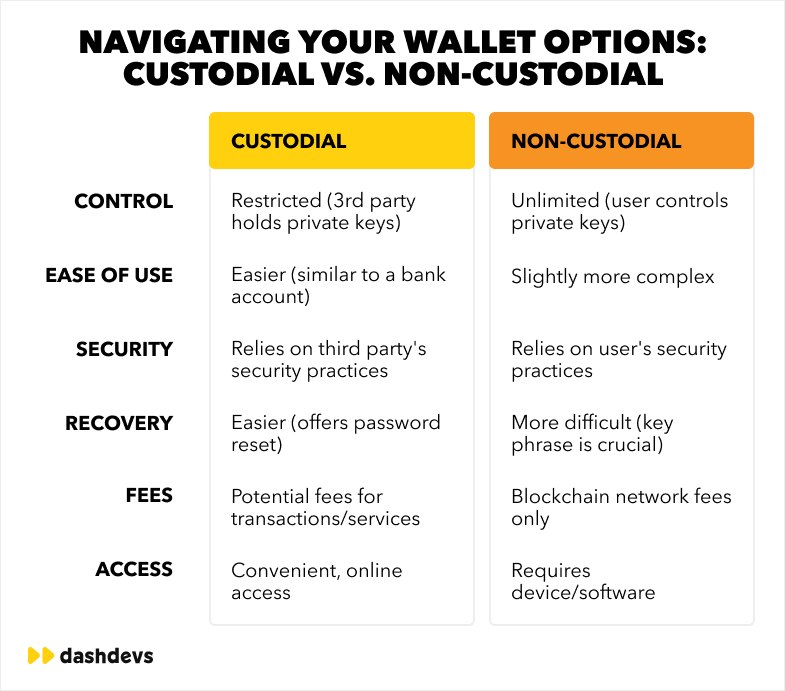 NAVIGATING YOUR WALLET OPTIONS: CUSTODIAL VS. NON-CUSTODIAL

| | CUSTODIAL | NON-CUSTODIAL |
|---|---|---|
| CONTROL | Restricted (3rd party holds private keys) | Unlimited (user controls private keys) |
| EASE OF USE | Easier (similar to a bank account) | Slightly more complex |
| SECURITY | Relies on third party's security practices | Relies on user's security practices |
| RECOVERY | Easier (offers password reset) | More difficult (key phrase is crucial) |
| FEES | Potential fees for transactions/services | Blockchain network fees only |
| ACCESS | Convenient, online access | Requires device/software |

dashdevs